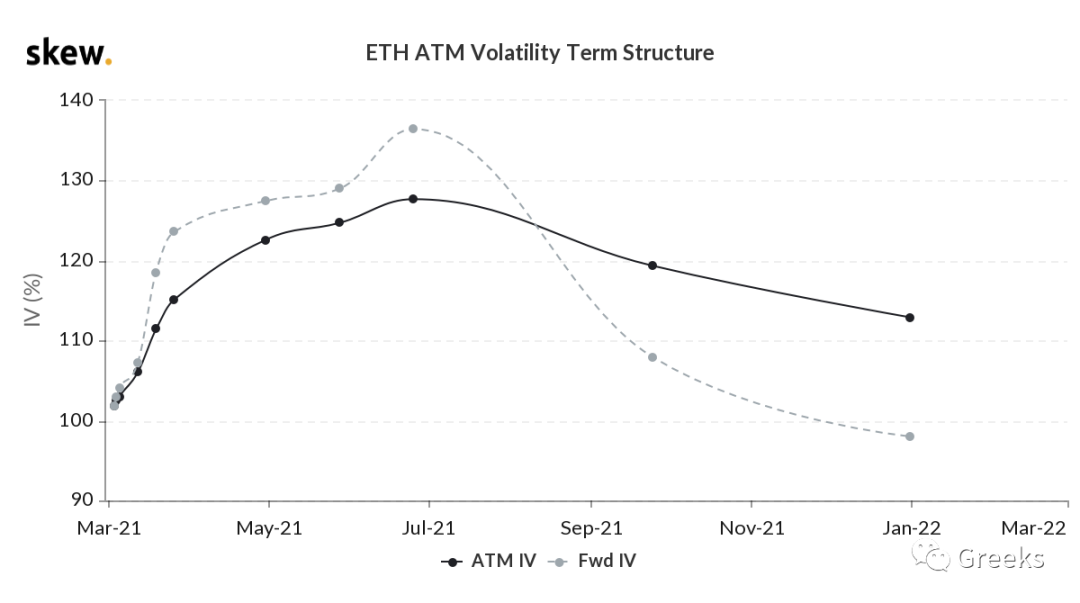 skew.

ETH ATM Volatility Term Structure

IV (%)

140
130
120
110
100
90

Mar-21 May-21 Jul-21 Sep-21 Nov-21 Jan-22 Mar-22

ATM IV Fwd IV

Greeks